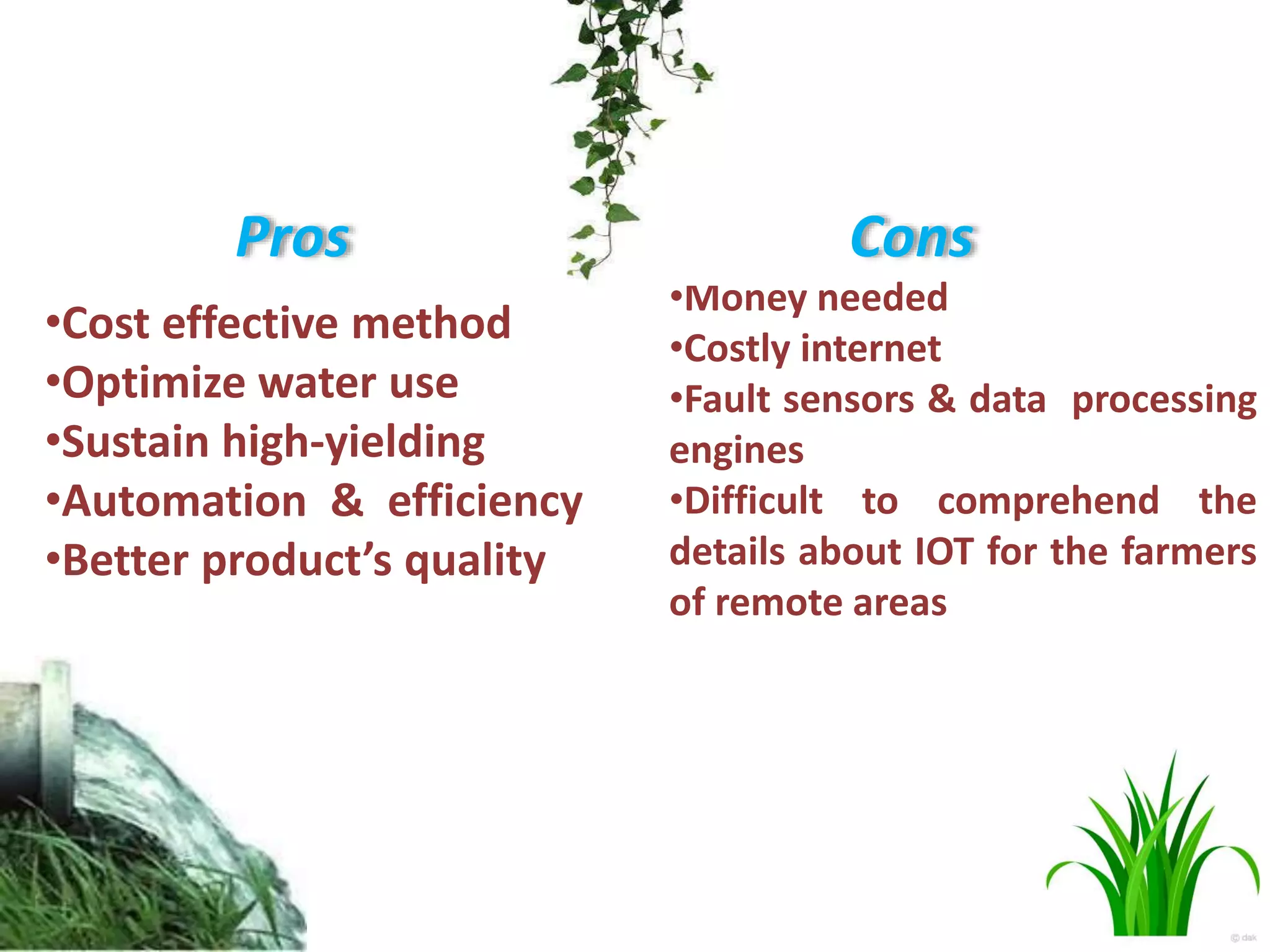 Pros

•Cost effective method
•Optimize water use
•Sustain high-yielding
•Automation & efficiency
•Better product's quality

Cons

•Money needed
•Costly internet
•Fault sensors & data processing engines
•Difficult to comprehend the details about IOT for the farmers of remote areas

© dak